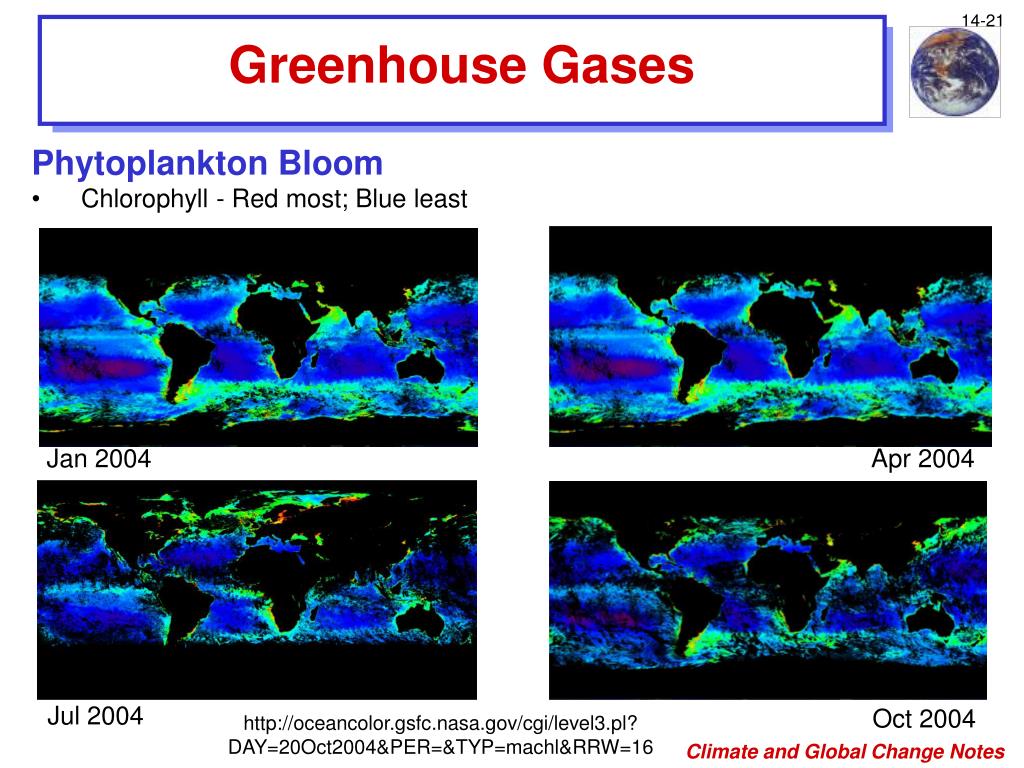 14-21

Greenhouse Gases

Phytoplankton Bloom

• Chlorophyll - Red most; Blue least

Jan 2004

Apr 2004

Jul 2004

Oct 2004

http://oceancolor.gsfc.nasa.gov/cgi/level3.pl?DAY=20Oct2004&PER=&TYP=machl&RRW=16

Climate and Global Change Notes